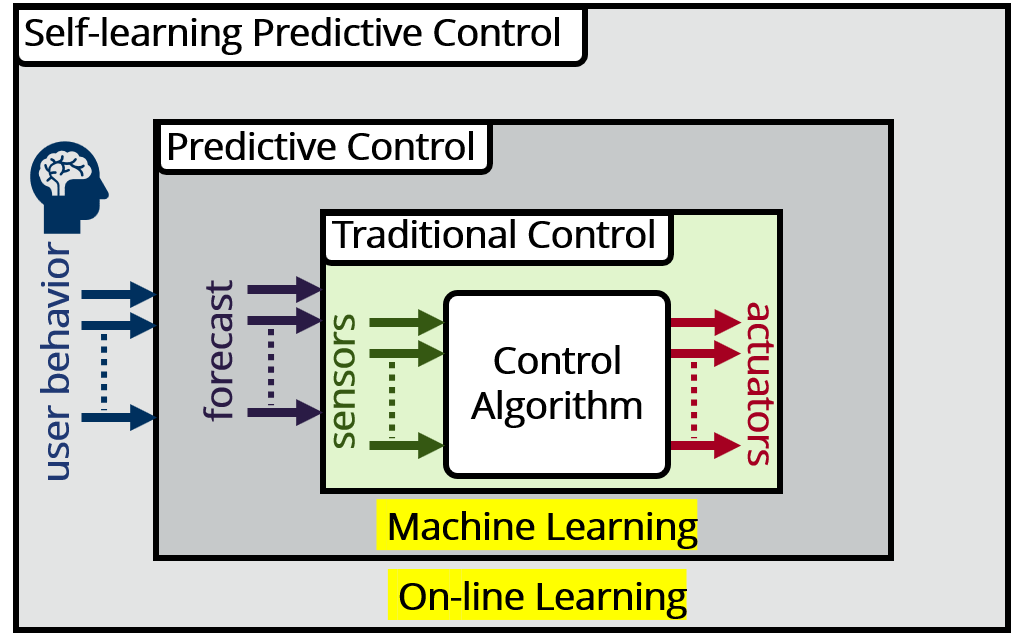 Self-learning Predictive Control

Predictive Control

Traditional Control

user behavior

forecast

sensors

Control Algorithm

actuators

Machine Learning

On-line Learning